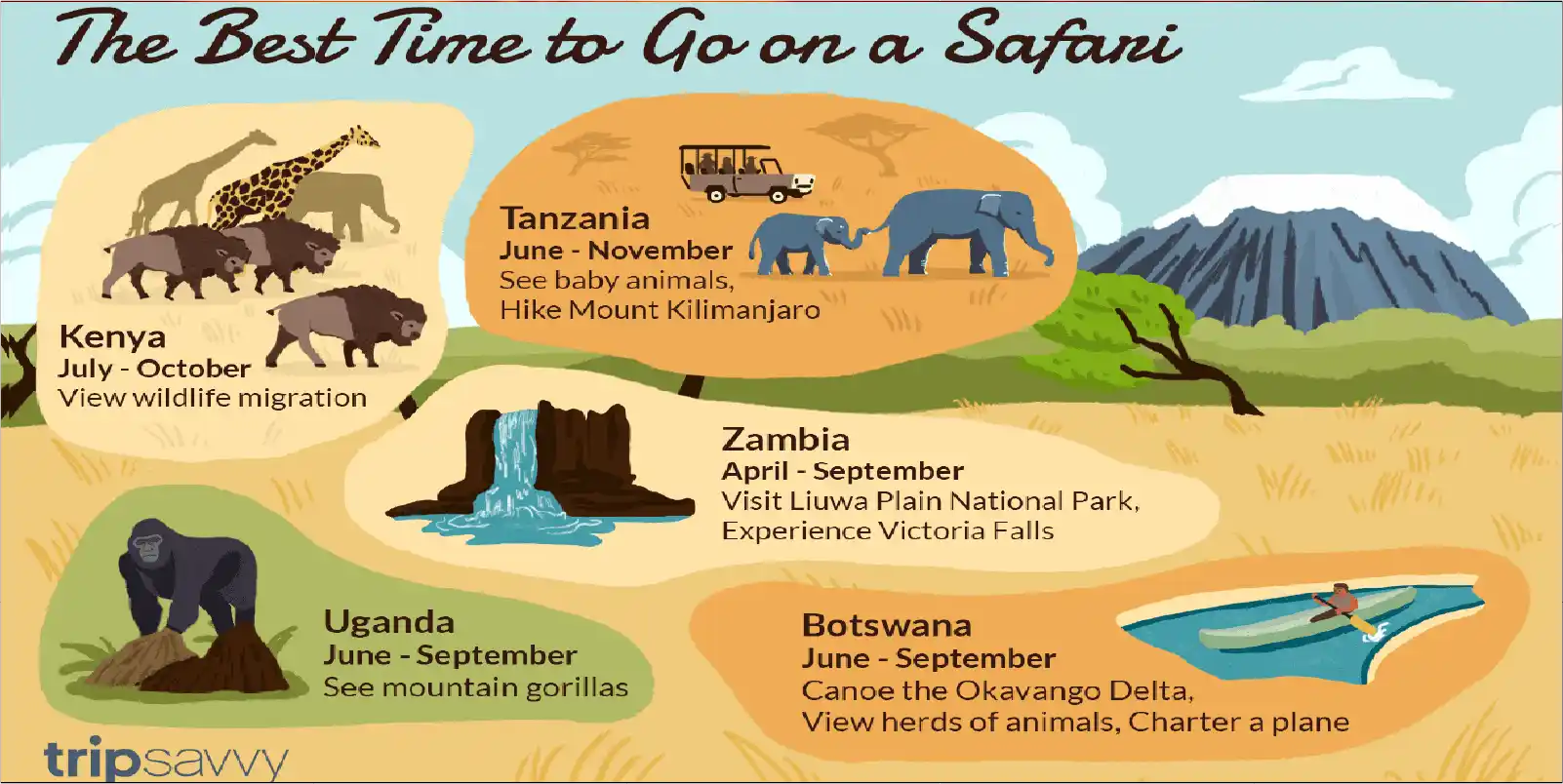 The Best Time to Go on a Safari

Kenya
July - October
View wildlife migration

Tanzania
June - November
See baby animals,
Hike Mount Kilimanjaro

Zambia
April - September
Visit Liuwa Plain National Park,
Experience Victoria Falls

Uganda
June - September
See mountain gorillas

Botswana
June - September
Canoe the Okavango Delta,
View herds of animals, Charter a plane

tripsavvy